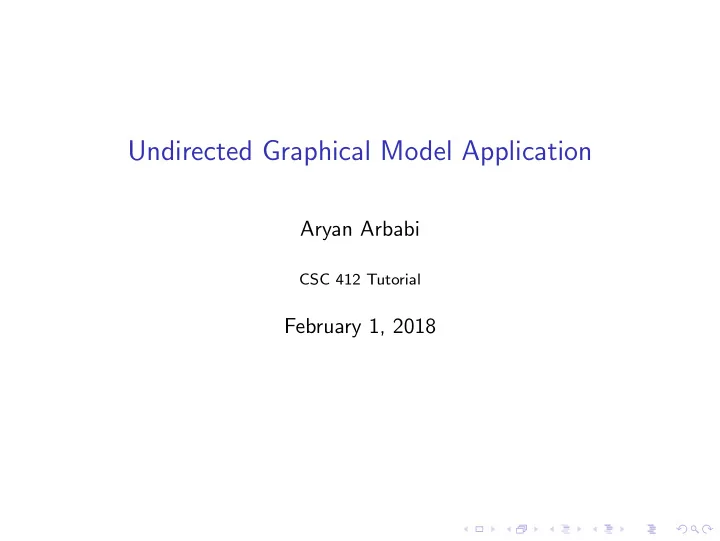 Undirected Graphical Model Application

Aryan Arbabi

CSC 412 Tutorial

February 1, 2018